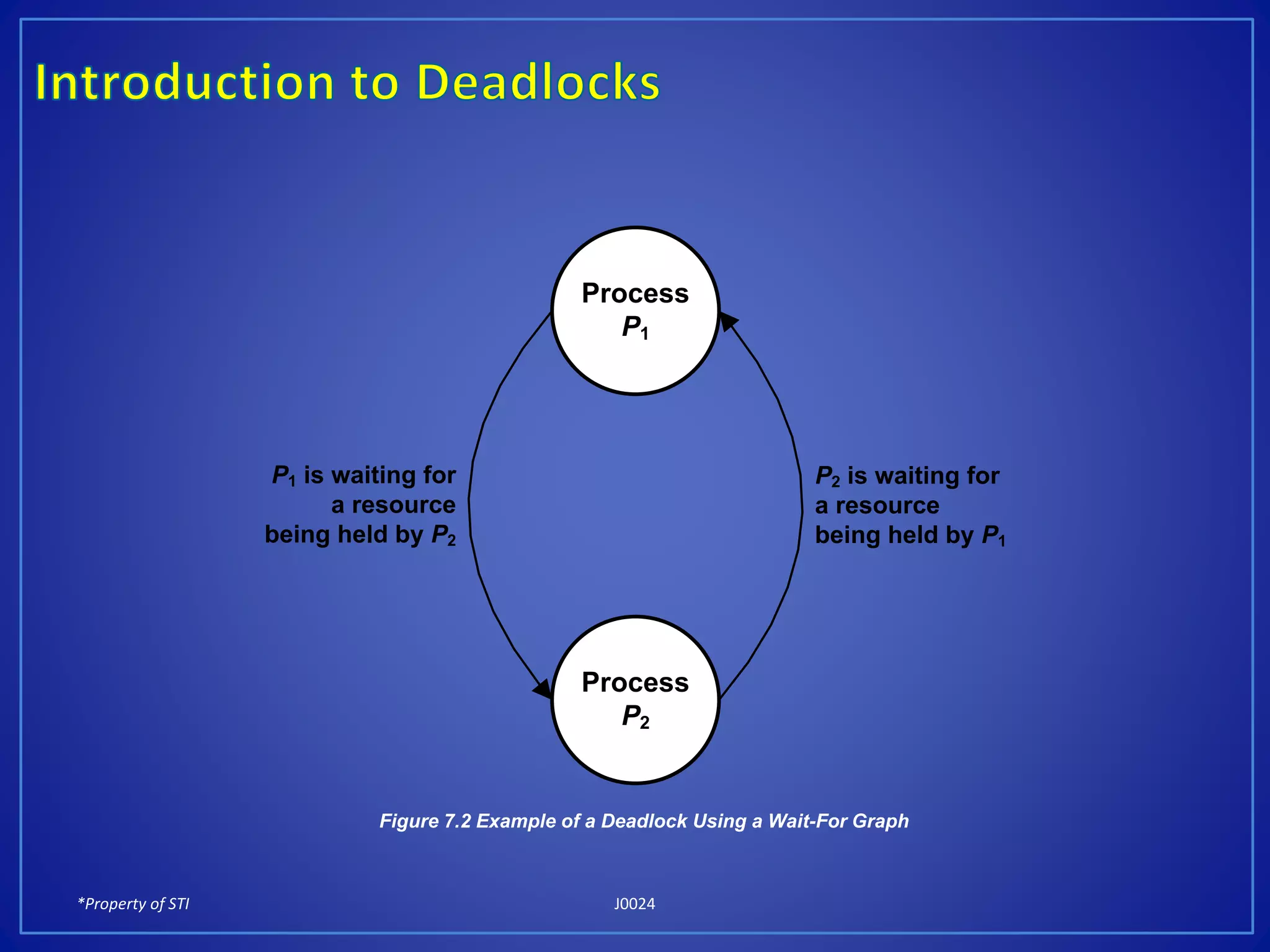 Introduction to Deadlocks

Process $P_1$

$P_1$ is waiting for a resource being held by $P_2$

$P_2$ is waiting for a resource being held by $P_1$

Process $P_2$

Figure 7.2 Example of a Deadlock Using a Wait-For Graph

*Property of STI

J0024